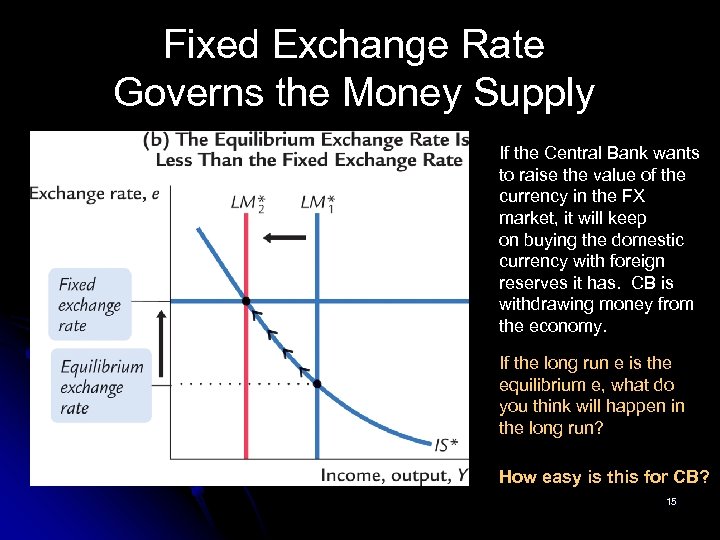 Fixed Exchange Rate Governs the Money Supply

(b) The Equilibrium Exchange Rate Is Less Than the Fixed Exchange Rate

Exchange rate, $e$

$LM_2^*$

$LM_1^*$

Fixed exchange rate

Equilibrium exchange rate

$IS^*$

Income, output, $Y$

If the Central Bank wants to raise the value of the currency in the FX market, it will keep on buying the domestic currency with foreign reserves it has. CB is withdrawing money from the economy.

If the long run e is the equilibrium e, what do you think will happen in the long run?

How easy is this for CB?

15